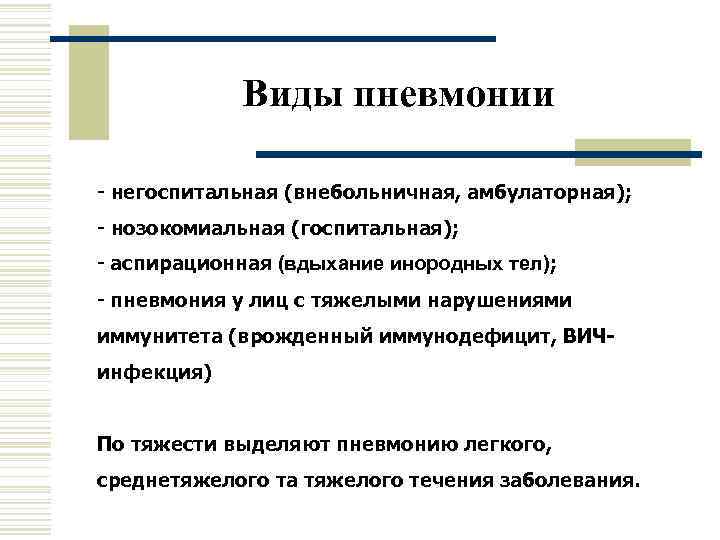 Виды пневмонии

- негоспитальная (внебольничная, амбулаторная);
- нозокомиальная (госпитальная);
- аспирационная (вдыхание инородных тел);
- пневмония у лиц с тяжелыми нарушениями иммунитета (врожденный иммунодефицит, ВИЧ-инфекция)

По тяжести выделяют пневмонию легкого, среднетяжелого та тяжелого течения заболевания.